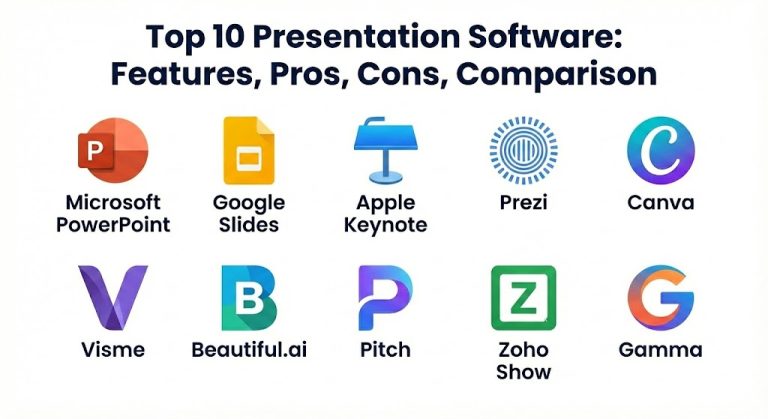 Top 10 Presentation Software: Features, Pros, Cons, Comparison

P
Microsoft PowerPoint

Google Slides

Apple Keynote

Prezi

C
Canva

V
Visme

B
Beautiful.ai

P
Pitch

Z
Zoho Show

G
Gamma